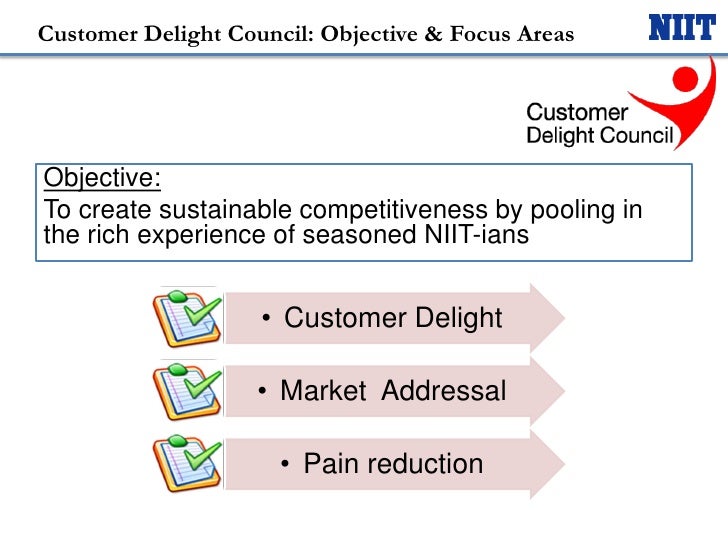 Customer Delight Council: Objective & Focus Areas

NIIT

Customer Delight Council

Objective:
To create sustainable competitiveness by pooling in the rich experience of seasoned NIIT-ians

• Customer Delight

• Market Addressal

• Pain reduction